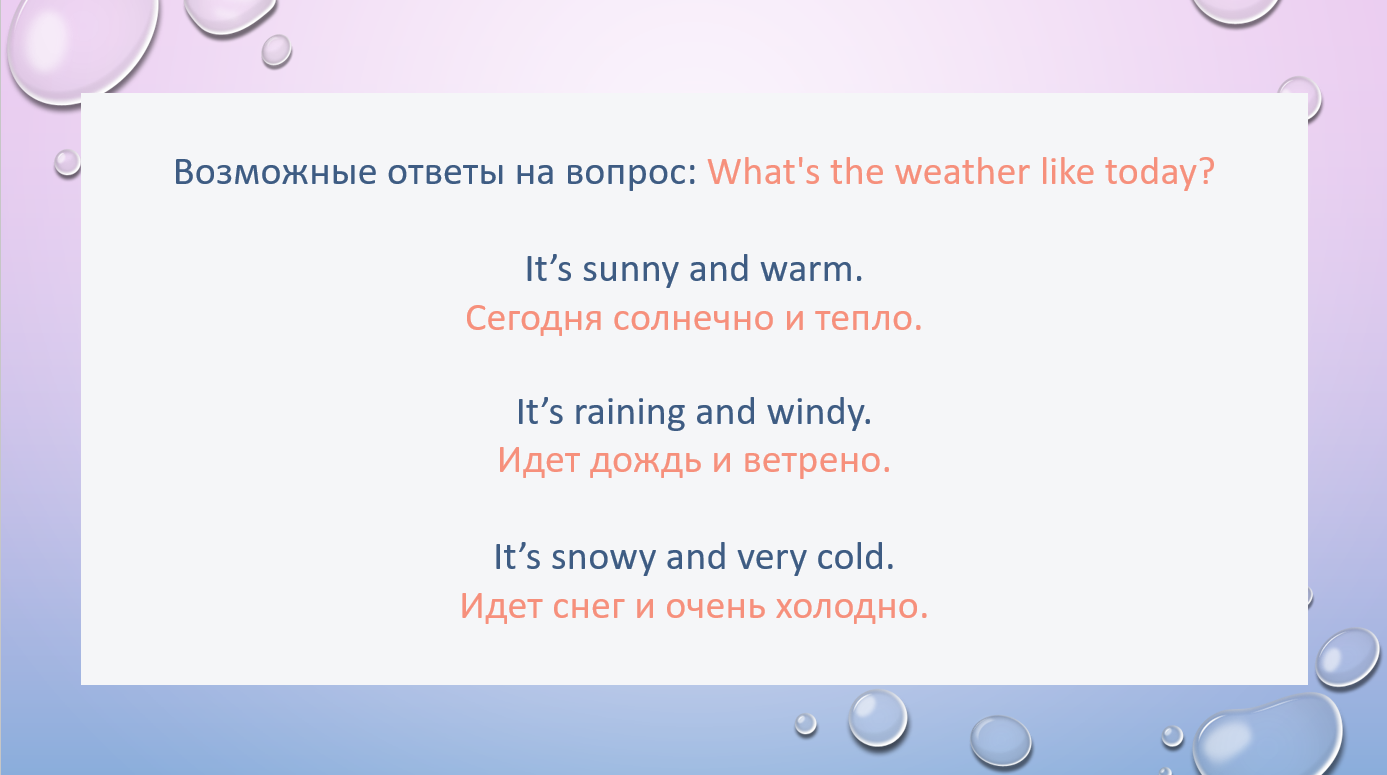 Возможные ответы на вопрос: What's the weather like today?

It’s sunny and warm.
Сегодня солнечно и тепло.

It’s raining and windy.
Идет дождь и ветрено.

It’s snowy and very cold.
Идет снег и очень холодно.